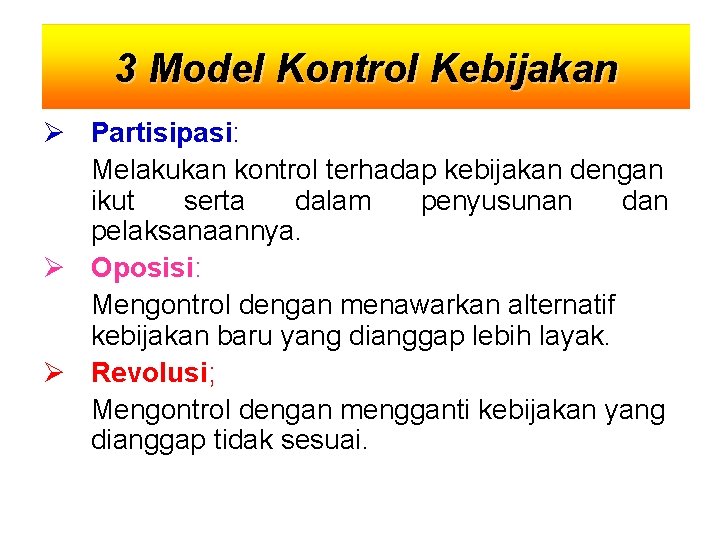 3 Model Kontrol Kebijakan

➢ Partisipasi:

Melakukan kontrol terhadap kebijakan dengan ikut serta dalam penyusunan dan pelaksanaannya.

➢ Oposisi:

Mengontrol dengan menawarkan alternatif kebijakan baru yang dianggap lebih layak.

➢ Revolusi;

Mengontrol dengan mengganti kebijakan yang dianggap tidak sesuai.